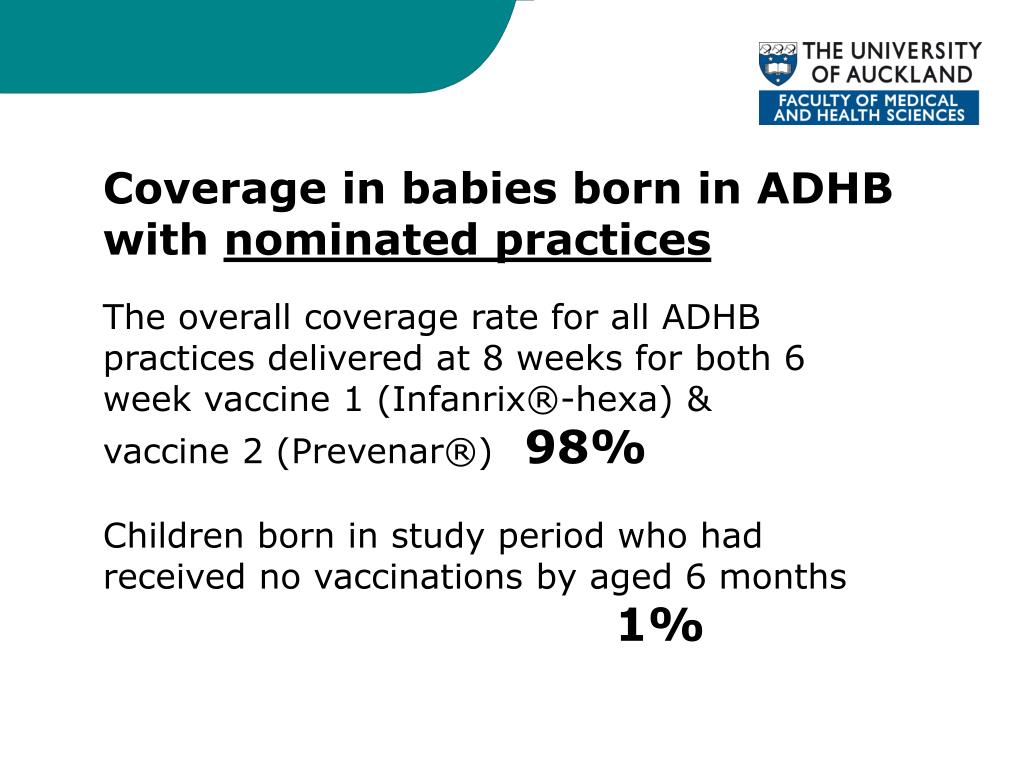 THE UNIVERSITY OF AUCKLAND
FACULTY OF MEDICAL AND HEALTH SCIENCES

Coverage in babies born in ADHB with nominated practices

The overall coverage rate for all ADHB practices delivered at 8 weeks for both 6 week vaccine 1 (Infanrix®-hexa) & vaccine 2 (Prevenar®) 98%

Children born in study period who had received no vaccinations by aged 6 months 1%